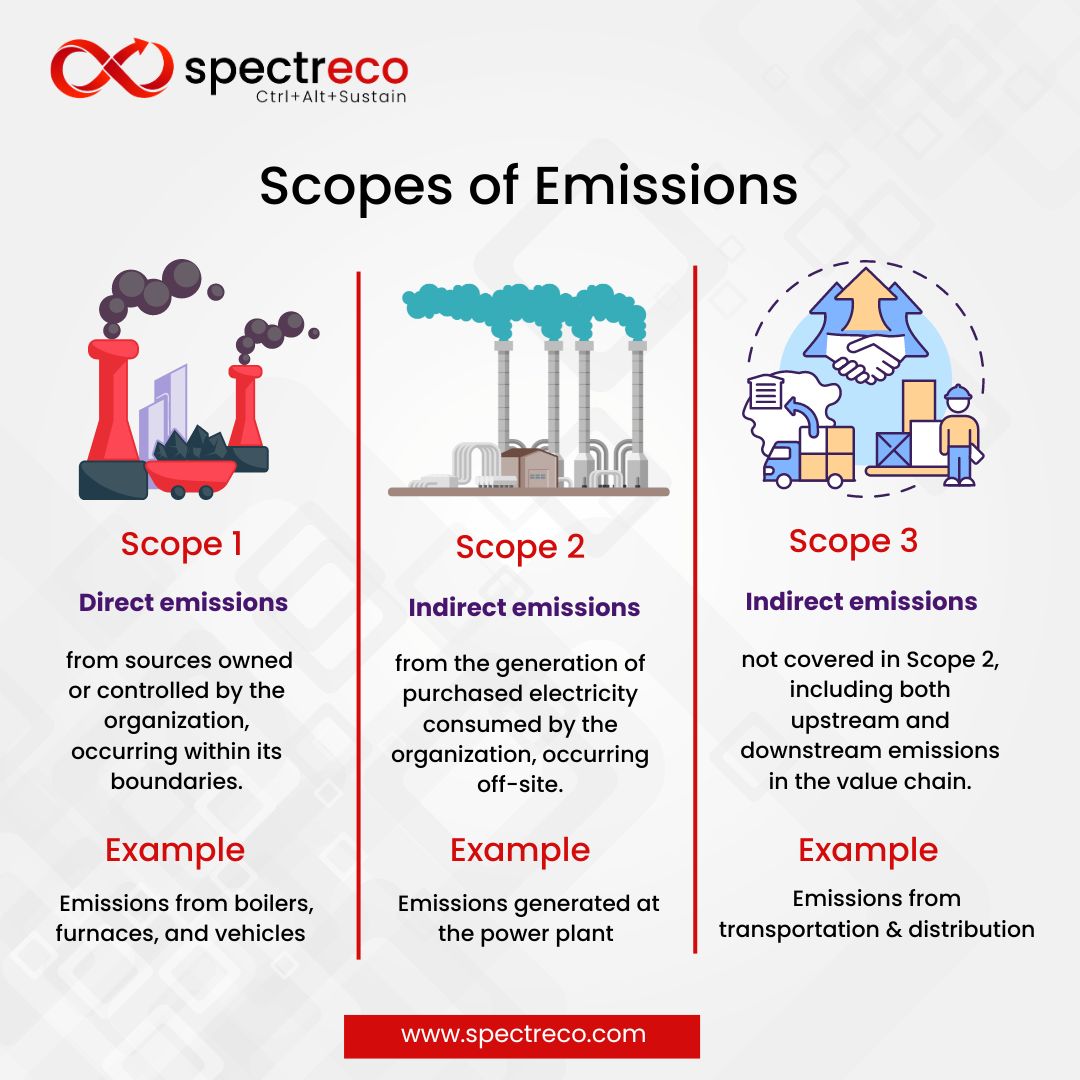 spectreco
Ctrl+Alt+Sustain

Scopes of Emissions

Scope 1

Direct emissions

from sources owned or controlled by the organization, occurring within its boundaries.

Example

Emissions from boilers, furnaces, and vehicles

Scope 2

Indirect emissions

from the generation of purchased electricity consumed by the organization, occurring off-site.

Example

Emissions generated at the power plant

Scope 3

Indirect emissions

not covered in Scope 2, including both upstream and downstream emissions in the value chain.

Example

Emissions from transportation & distribution

www.spectreco.com